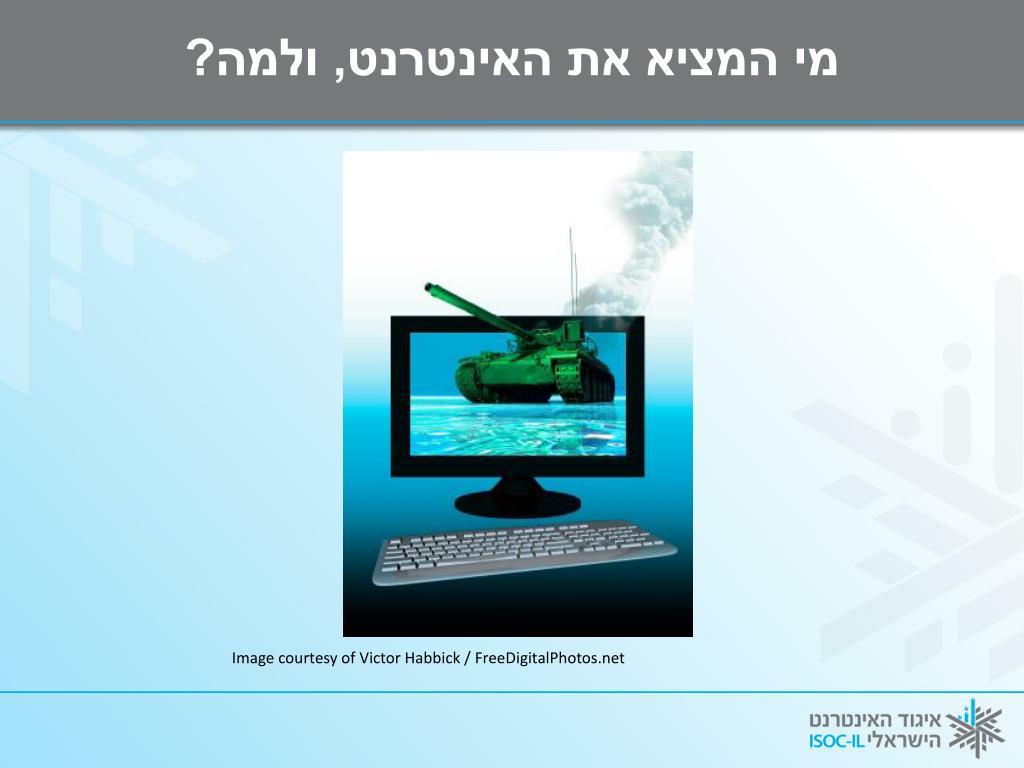 מי המציא את האינטרנט, ולמה?

Image courtesy of Victor Habbick / FreeDigitalPhotos.net

איגוד האינטרנט הישראלי ISOC-IL